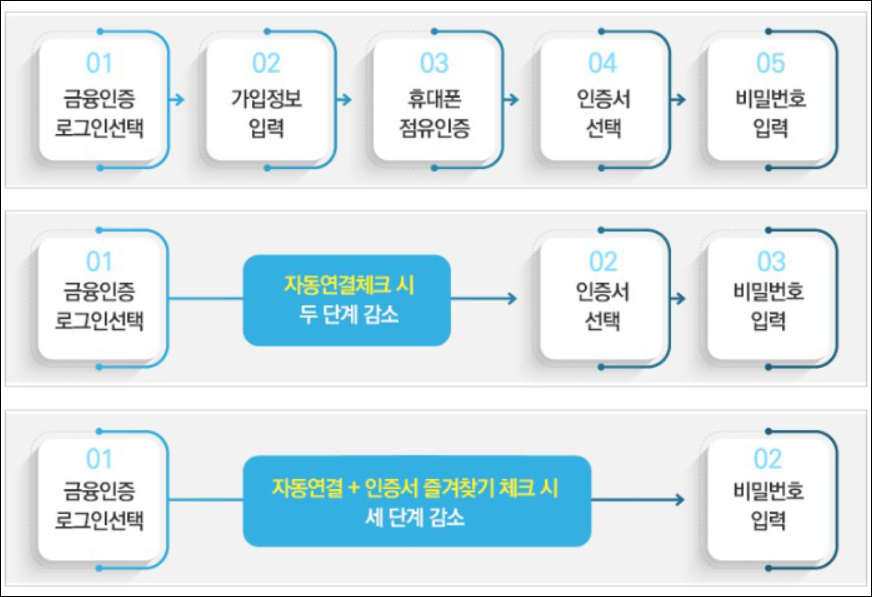 01
금융인증 로그인선택

02
가입정보 입력

03
휴대폰 점유인증

04
인증서 선택

05
비밀번호 입력

01
금융인증 로그인선택

자동연결체크 시
두 단계 감소

02
인증서 선택

03
비밀번호 입력

01
금융인증 로그인선택

자동연결 + 인증서 즐겨찾기 체크 시
세 단계 감소

02
비밀번호 입력